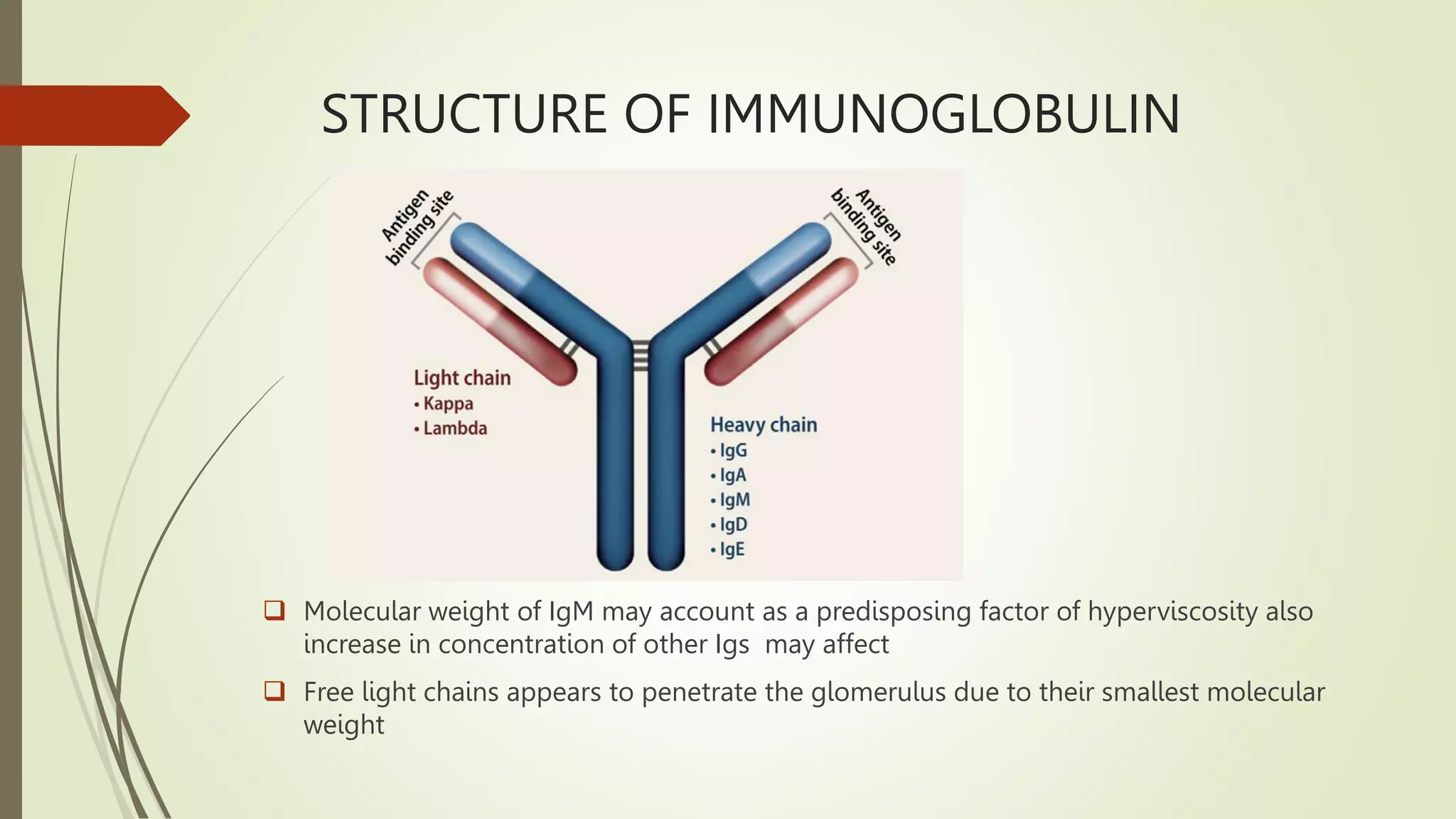 STRUCTURE OF IMMUNOGLOBULIN

Antigen binding site

Antigen binding site

Light chain
• Kappa
• Lambda

Heavy chain
• IgG
• IgA
• IgM
• IgD
• IgE

❑ Molecular weight of IgM may account as a predisposing factor of hyperviscosity also increase in concentration of other Igs  may affect

❑ Free light chains appears to penetrate the glomerulus due to their smallest molecular weight